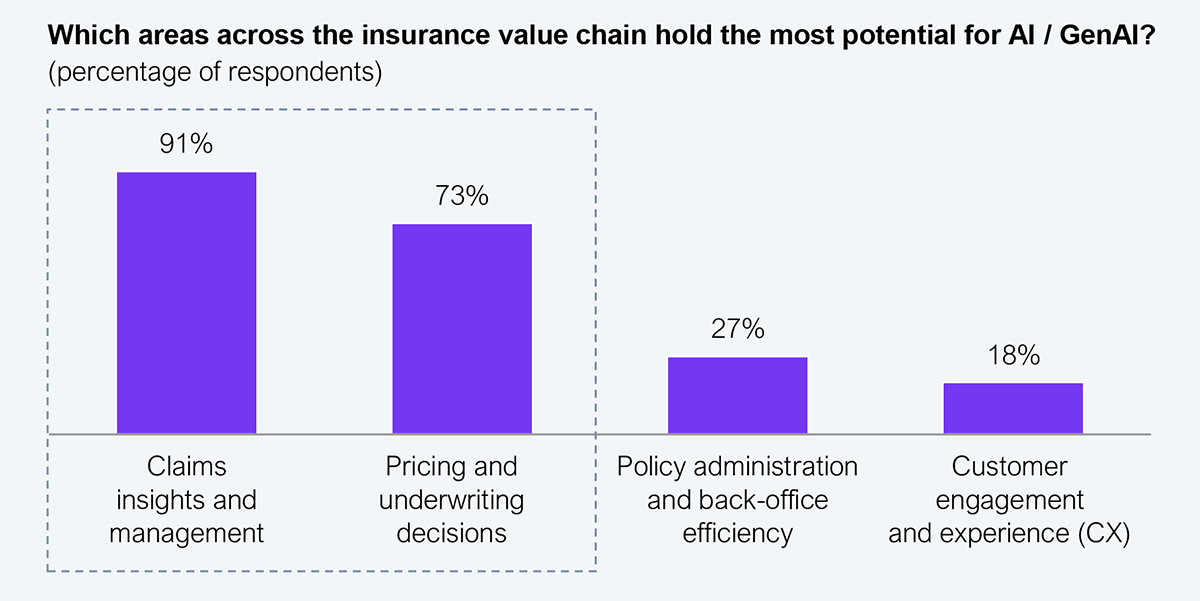 Which areas across the insurance value chain hold the most potential for AI / GenAI?
(percentage of respondents)

91%

73%

27%

18%

Claims insights and management

Pricing and underwriting decisions

Policy administration and back-office efficiency

Customer engagement and experience (CX)